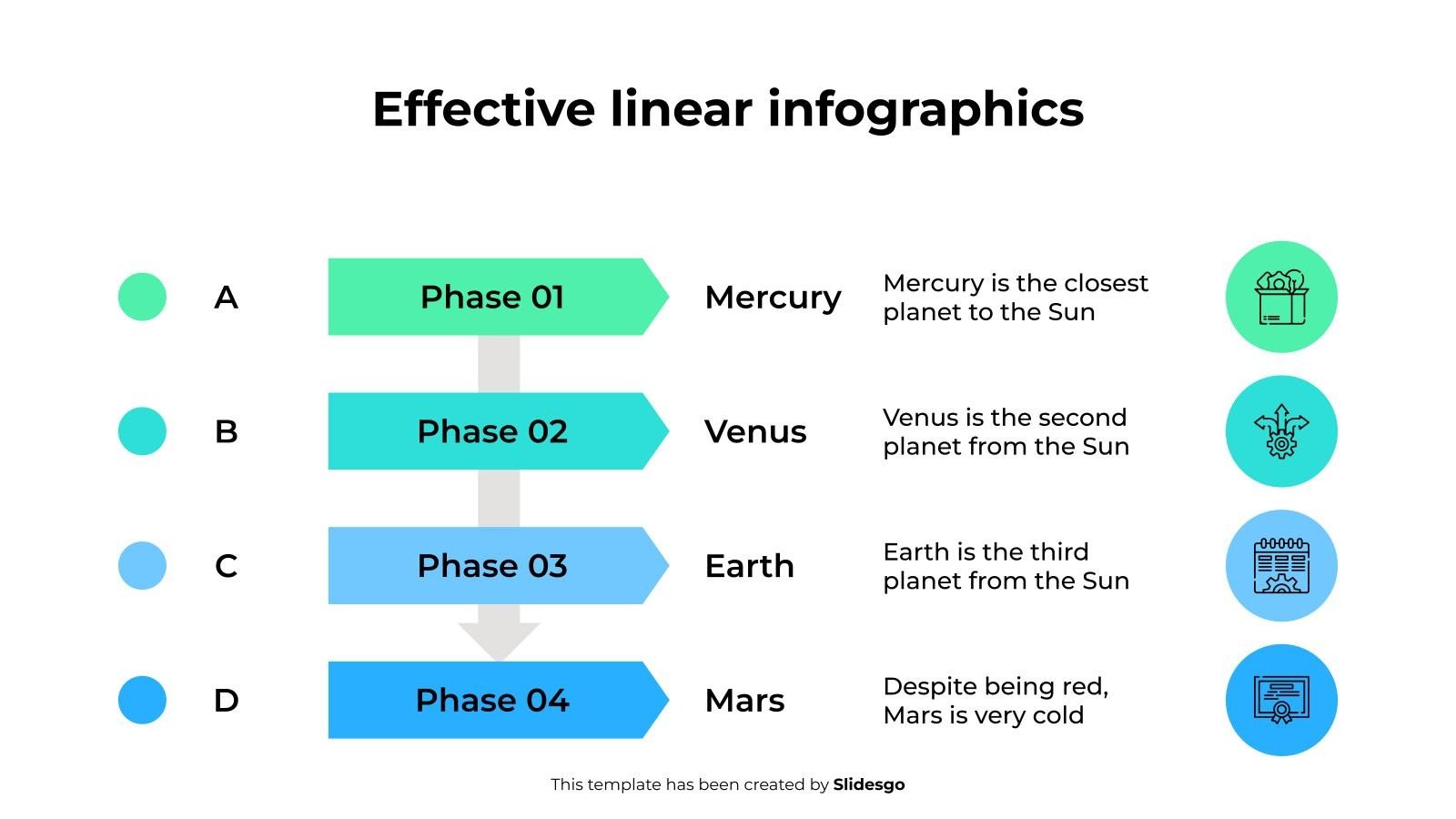 Effective linear infographics

A

Phase 01

Mercury

Mercury is the closest planet to the Sun

B

Phase 02

Venus

Venus is the second planet from the Sun

C

Phase 03

Earth

Earth is the third planet from the Sun

D

Phase 04

Mars

Despite being red, Mars is very cold

This template has been created by Slidesgo